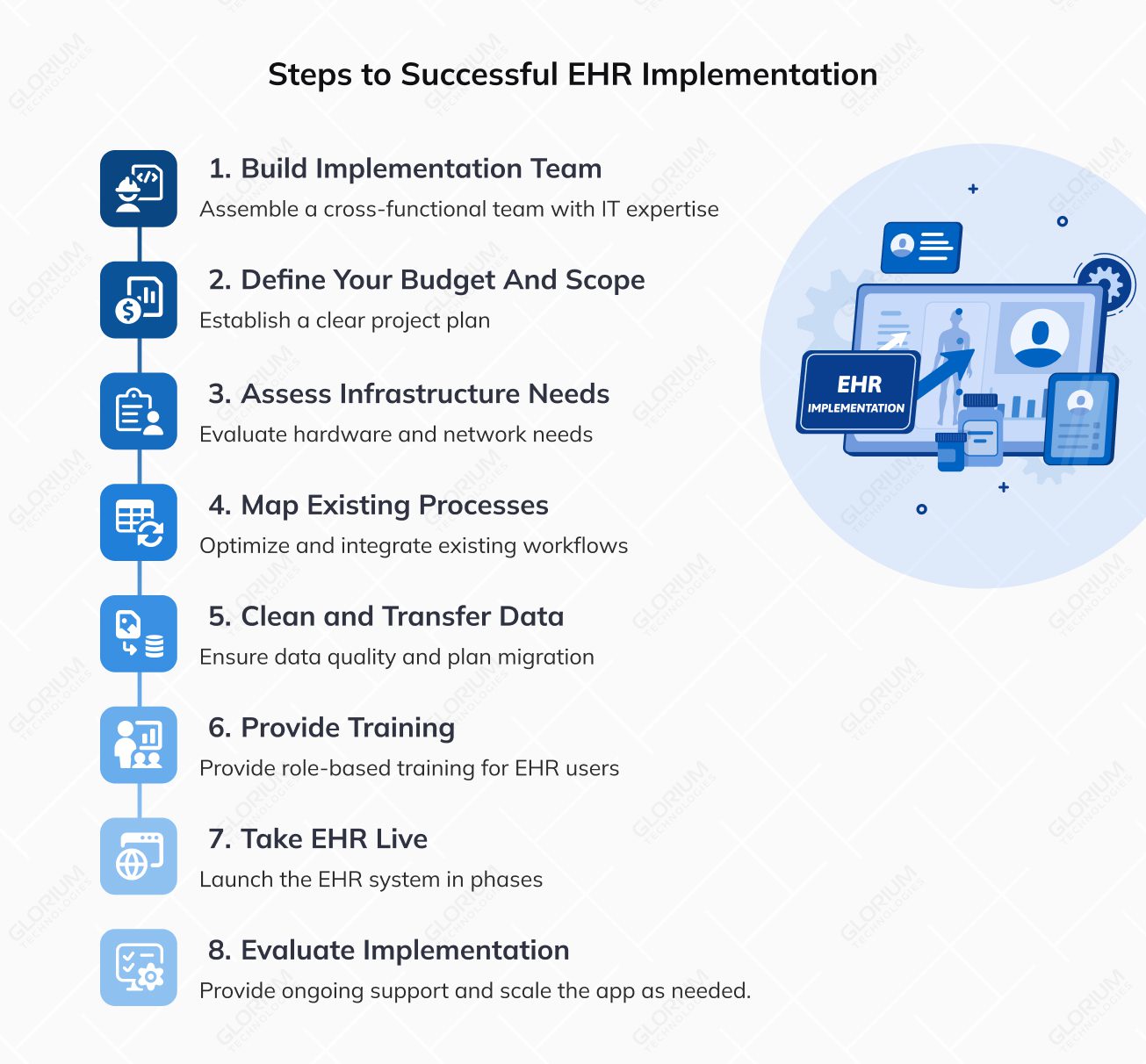 Steps to Successful EHR Implementation

1. Build Implementation Team
Assemble a cross-functional team with IT expertise

2. Define Your Budget And Scope
Establish a clear project plan

3. Assess Infrastructure Needs
Evaluate hardware and network needs

4. Map Existing Processes
Optimize and integrate existing workflows

5. Clean and Transfer Data
Ensure data quality and plan migration

6. Provide Training
Provide role-based training for EHR users

7. Take EHR Live
Launch the EHR system in phases

8. Evaluate Implementation
Provide ongoing support and scale the app as needed.

EHR
IMPLEMENTATION

GLORIUM TECHNOLOGIES